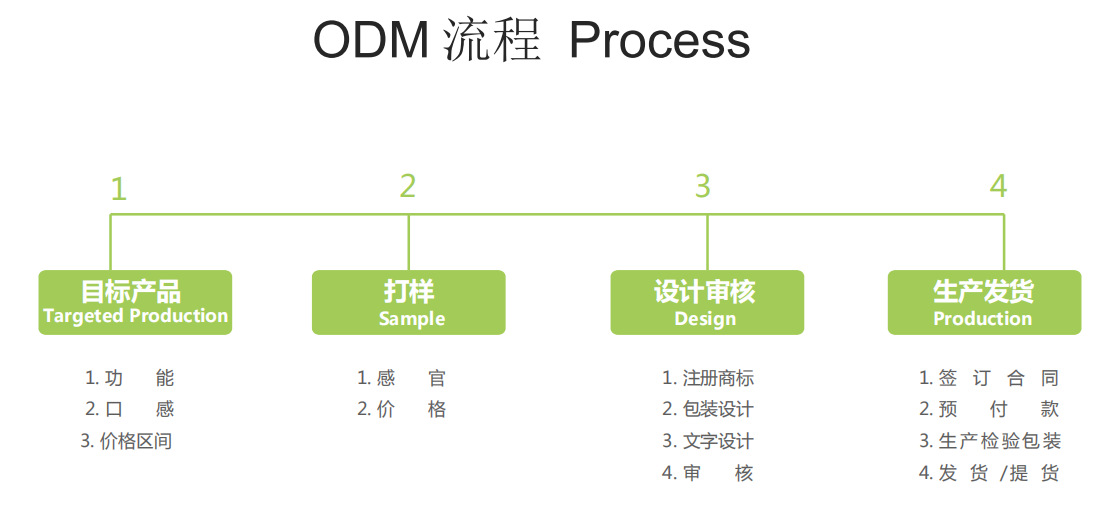 ODM 流程 Process

1

目标产品
Targeted Production

1. 功 能
2. 口 感
3. 价格区间

2

打样
Sample

1. 感 官
2. 价 格

3

设计审核
Design

1. 注册商标
2. 包装设计
3. 文字设计
4. 审 核

4

生产发货
Production

1. 签 订 合 同
2. 预 付 款
3. 生产检验包装
4. 发 货 /提 货